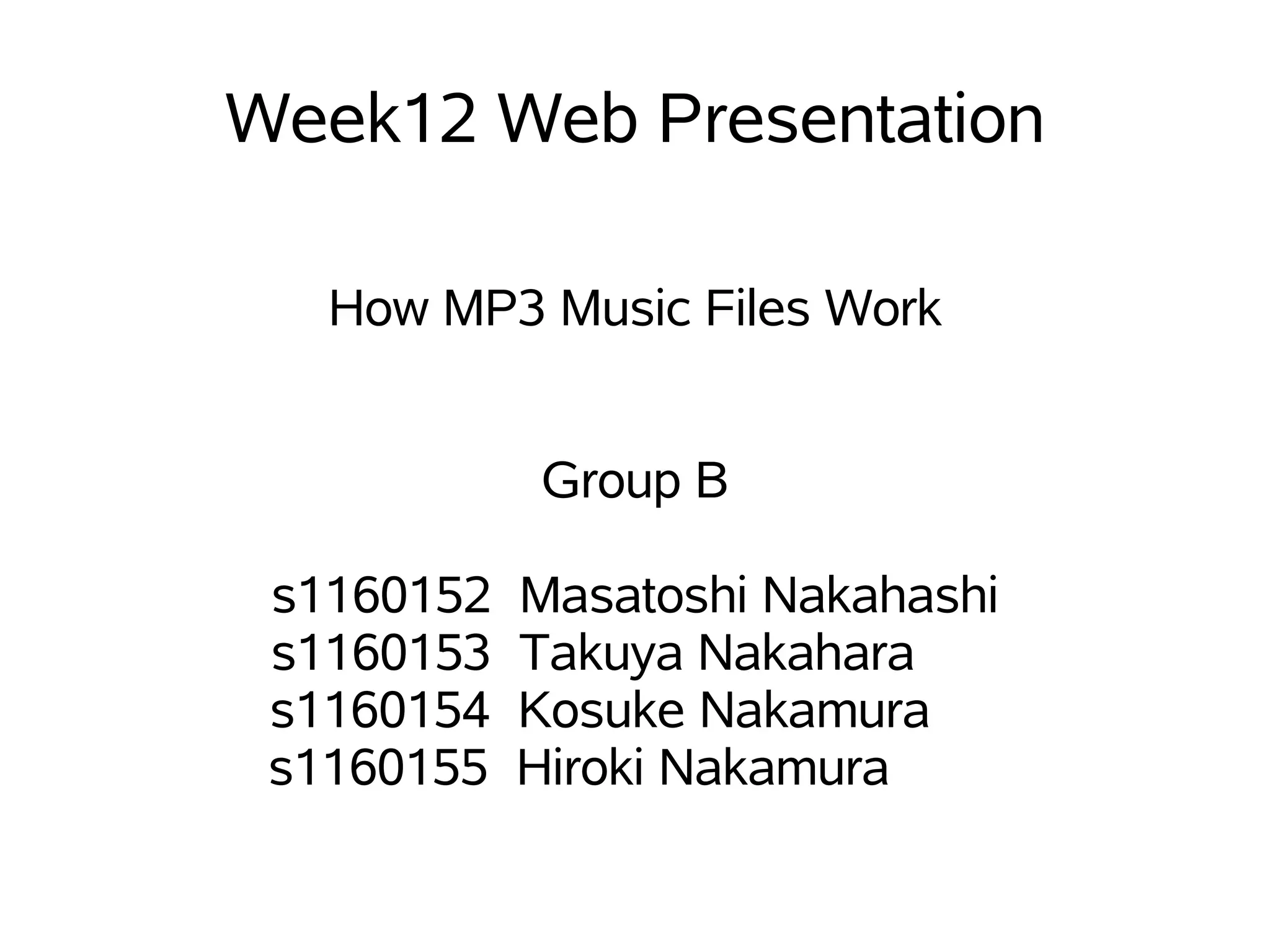 Week12 Web Presentation

How MP3 Music Files Work

Group B

s1160152 Masatoshi Nakahashi
s1160153 Takuya Nakahara
s1160154 Kosuke Nakamura
s1160155 Hiroki Nakamura